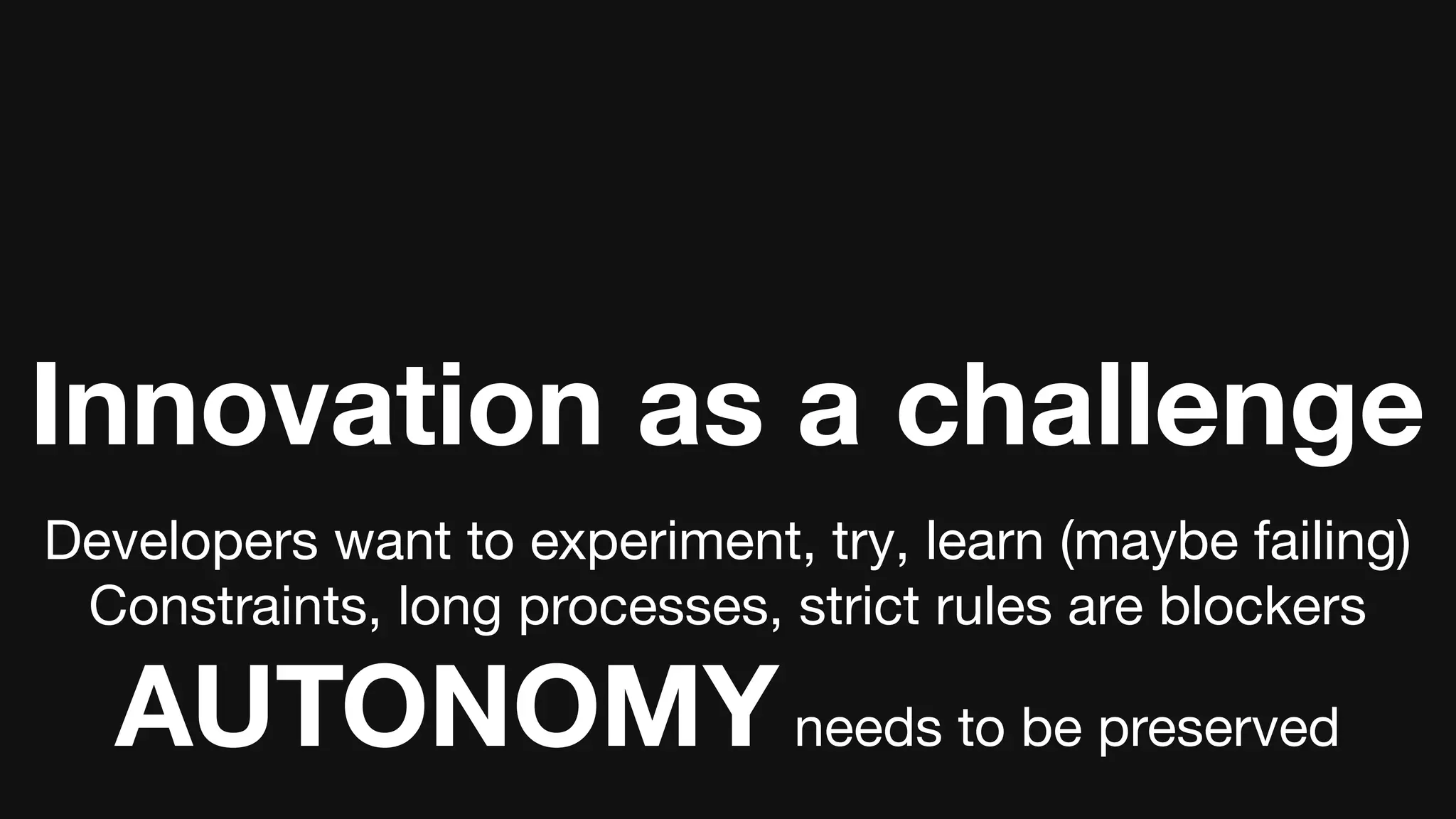 Innovation as a challenge

Developers want to experiment, try, learn (maybe failing)
Constraints, long processes, strict rules are blockers

AUTONOMY needs to be preserved